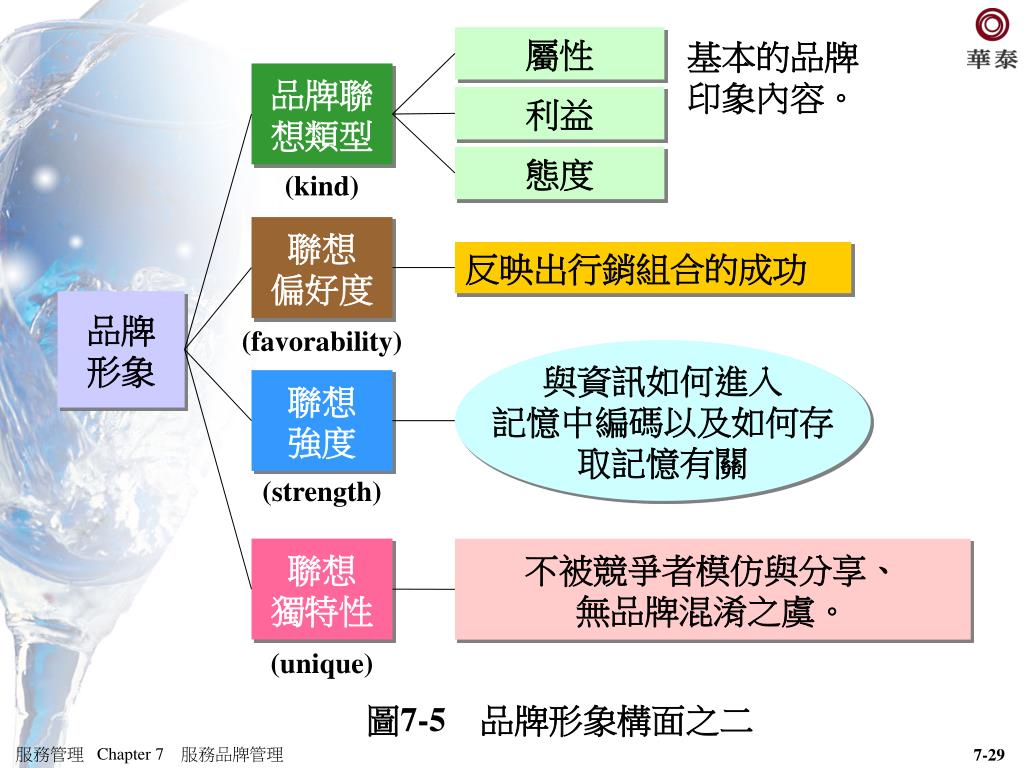 華泰

品牌形象

品牌聯想類型

(kind)

屬性

利益

態度

基本的品牌印象內容。

聯想偏好度

(favorability)

反映出行銷組合的成功

聯想強度

(strength)

與資訊如何進入記憶中編碼以及如何存取記憶有關

聯想獨特性

(unique)

不被競爭者模仿與分享、無品牌混淆之虞。

圖7-5　品牌形象構面之二

服務管理　Chapter 7　服務品牌管理

7-29